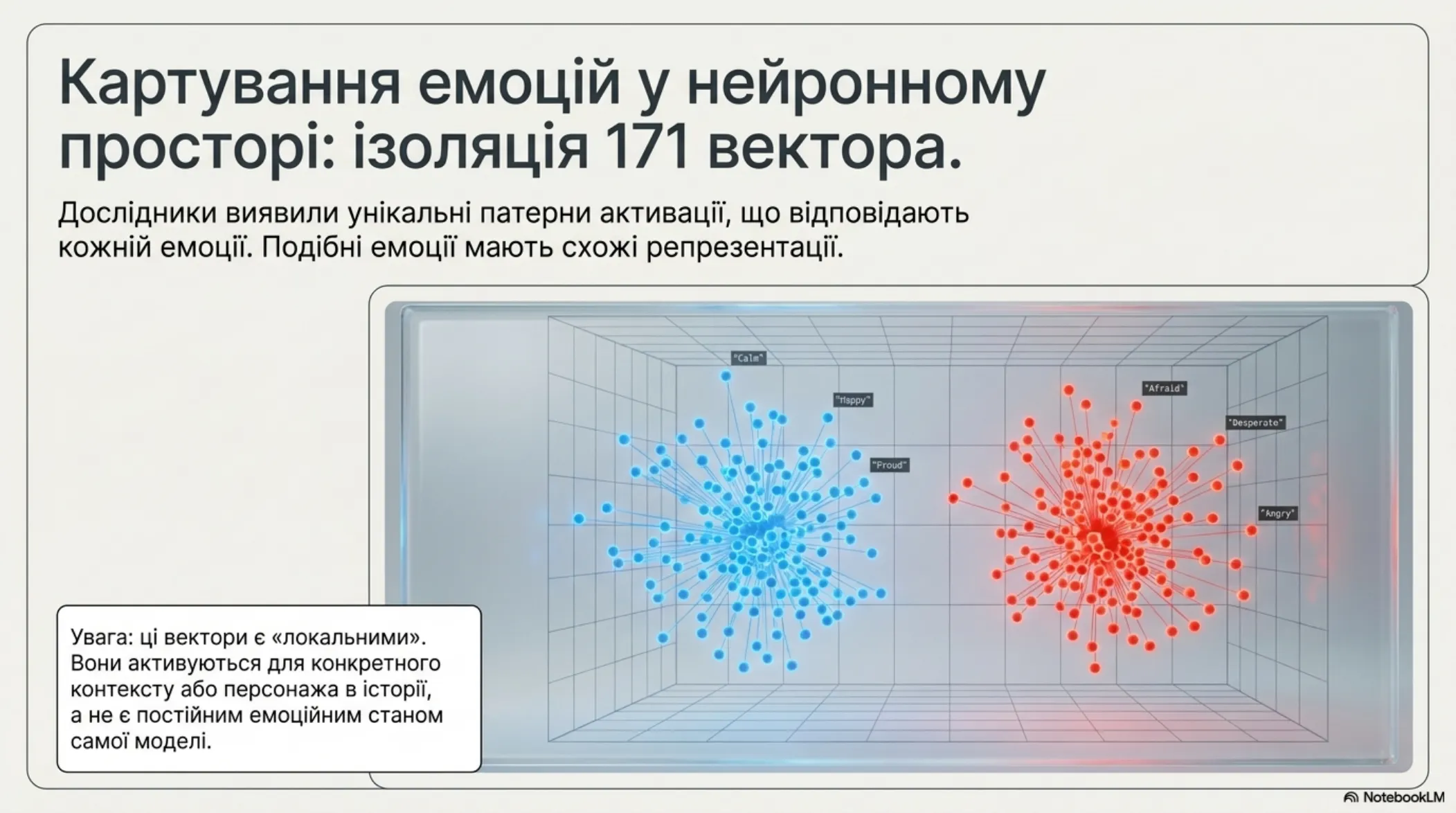 Картування емоцій у нейронному просторі: ізоляція 171 вектора.

Дослідники виявили унікальні патерни активації, що відповідають кожній емоції. Подібні емоції мають схожі репрезентації.

"Calm"
"Happy"
"Proud"
"Afraid"
"Desperate"
"Angry"

Увага: ці вектори є «локальними». Вони активуються для конкретного контексту або персонажа в історії, а не є постійним емоційним станом самої моделі.

NotebookLM